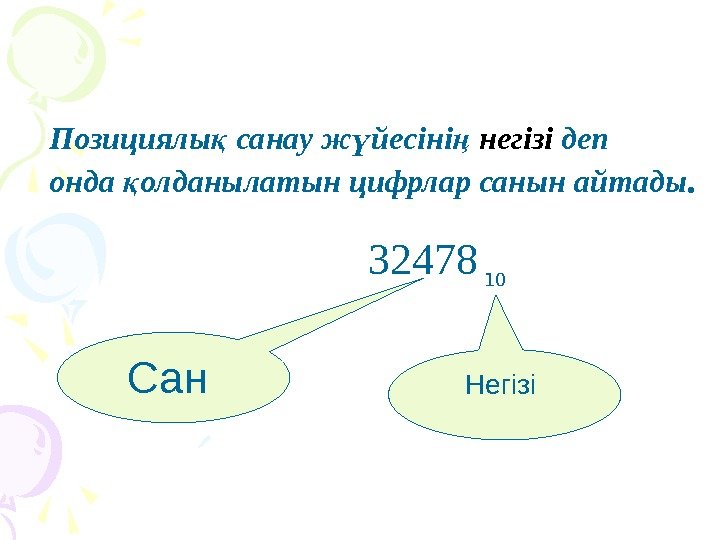 Позициялық санау жүйесінің негізі деп онда қолданылатын цифрлар санын айтады.

$32478_{10}$

Сан

Негізі